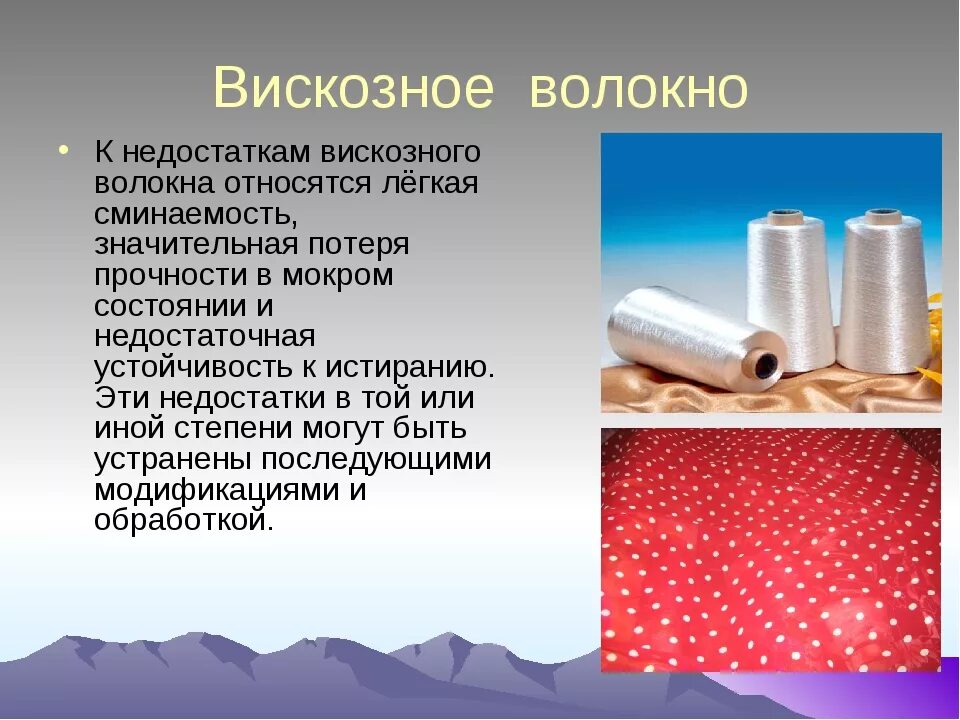 Вискозное волокно

• К недостаткам вискозного волокна относятся лёгкая сминаемость, значительная потеря прочности в мокром состоянии и недостаточная устойчивость к истиранию. Эти недостатки в той или иной степени могут быть устранены последующими модификациями и обработкой.